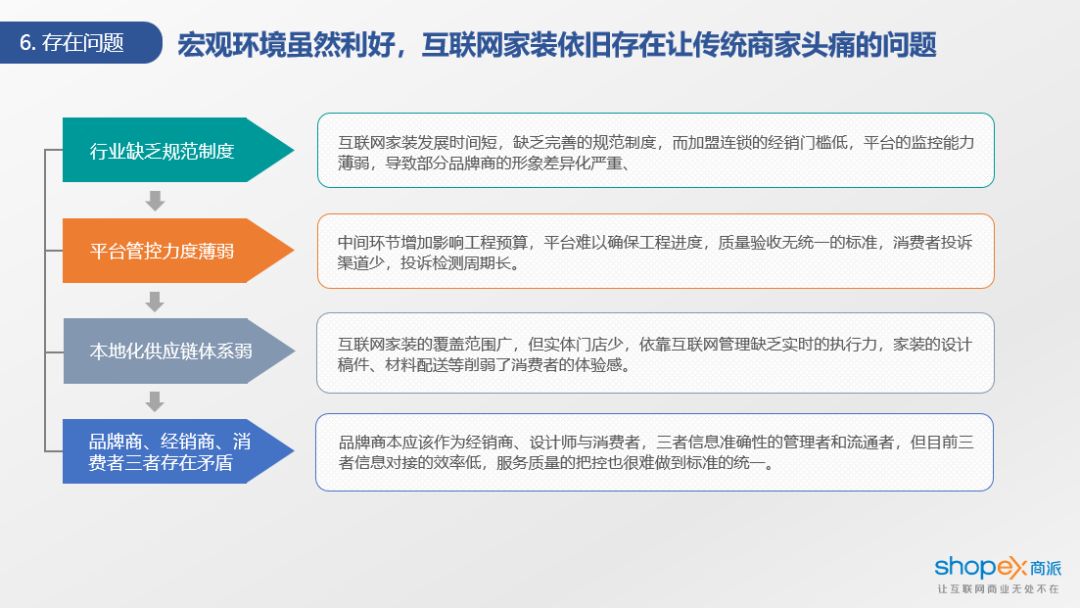 6. 存在问题

宏观环境虽然利好，互联网家装依旧存在让传统商家头痛的问题

行业缺乏规范制度

互联网家装发展时间短，缺乏完善的规范制度，而加盟连锁的经销门槛低，平台的监控能力薄弱，导致部分品牌商的形象差异化严重、

平台管控力度薄弱

中间环节增加影响工程预算，平台难以确保工程进度，质量验收无统一的标准，消费者投诉渠道少，投诉检测周期长。

本地化供应链体系弱

互联网家装的覆盖范围广，但实体门店少，依靠互联网管理缺乏实时的执行力，家装的设计稿件、材料配送等削弱了消费者的体验感。

品牌商、经销商、消费者三者存在矛盾

品牌商本应该作为经销商、设计师与消费者，三者信息准确性的管理者和流通者，但目前三者信息对接的效率低，服务质量的把控也很难做到标准的统一。

shopex商派
让互联网商业无处不在